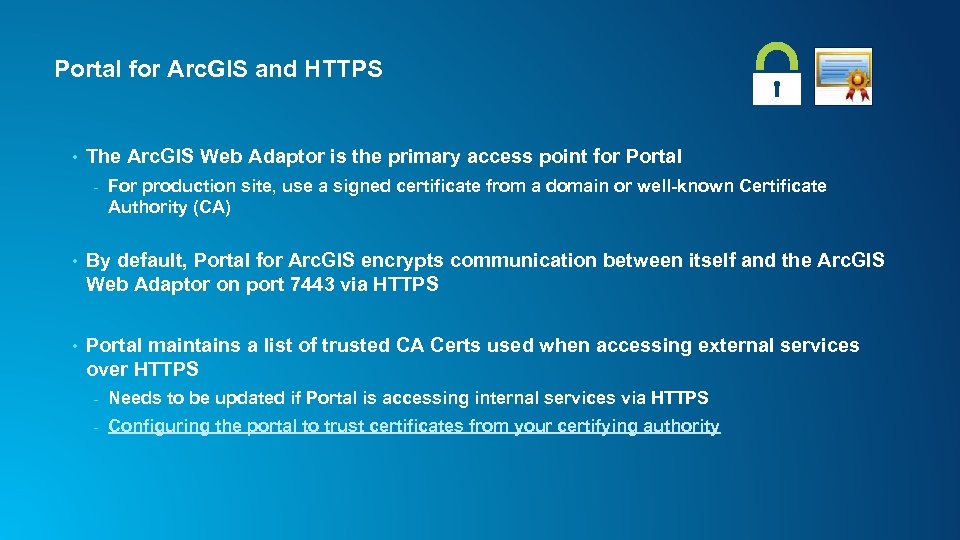 Portal for ArcGIS and HTTPS

• The ArcGIS Web Adaptor is the primary access point for Portal
- For production site, use a signed certificate from a domain or well-known Certificate Authority (CA)

• By default, Portal for ArcGIS encrypts communication between itself and the ArcGIS Web Adaptor on port 7443 via HTTPS

• Portal maintains a list of trusted CA Certs used when accessing external services over HTTPS
- Needs to be updated if Portal is accessing internal services via HTTPS
- Configuring the portal to trust certificates from your certifying authority